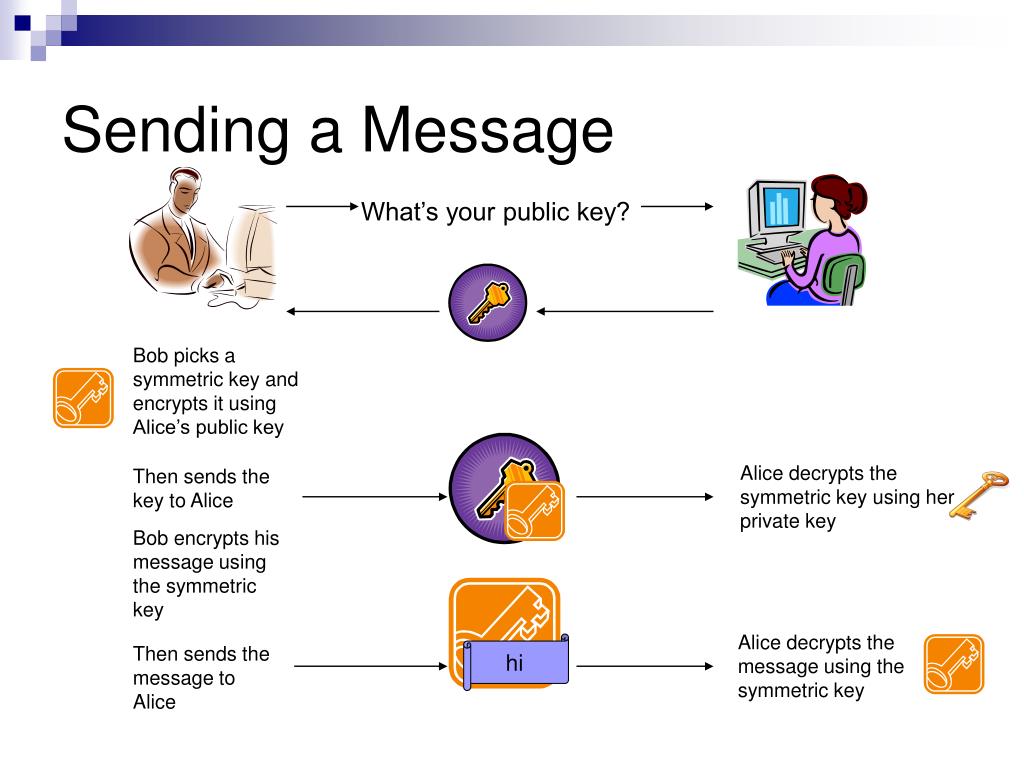 Sending a Message

What's your public key?

Bob picks a symmetric key and encrypts it using Alice's public key

Then sends the key to Alice

Alice decrypts the symmetric key using her private key

Bob encrypts his message using the symmetric key

Then sends the message to Alice

hi

Alice decrypts the message using the symmetric key